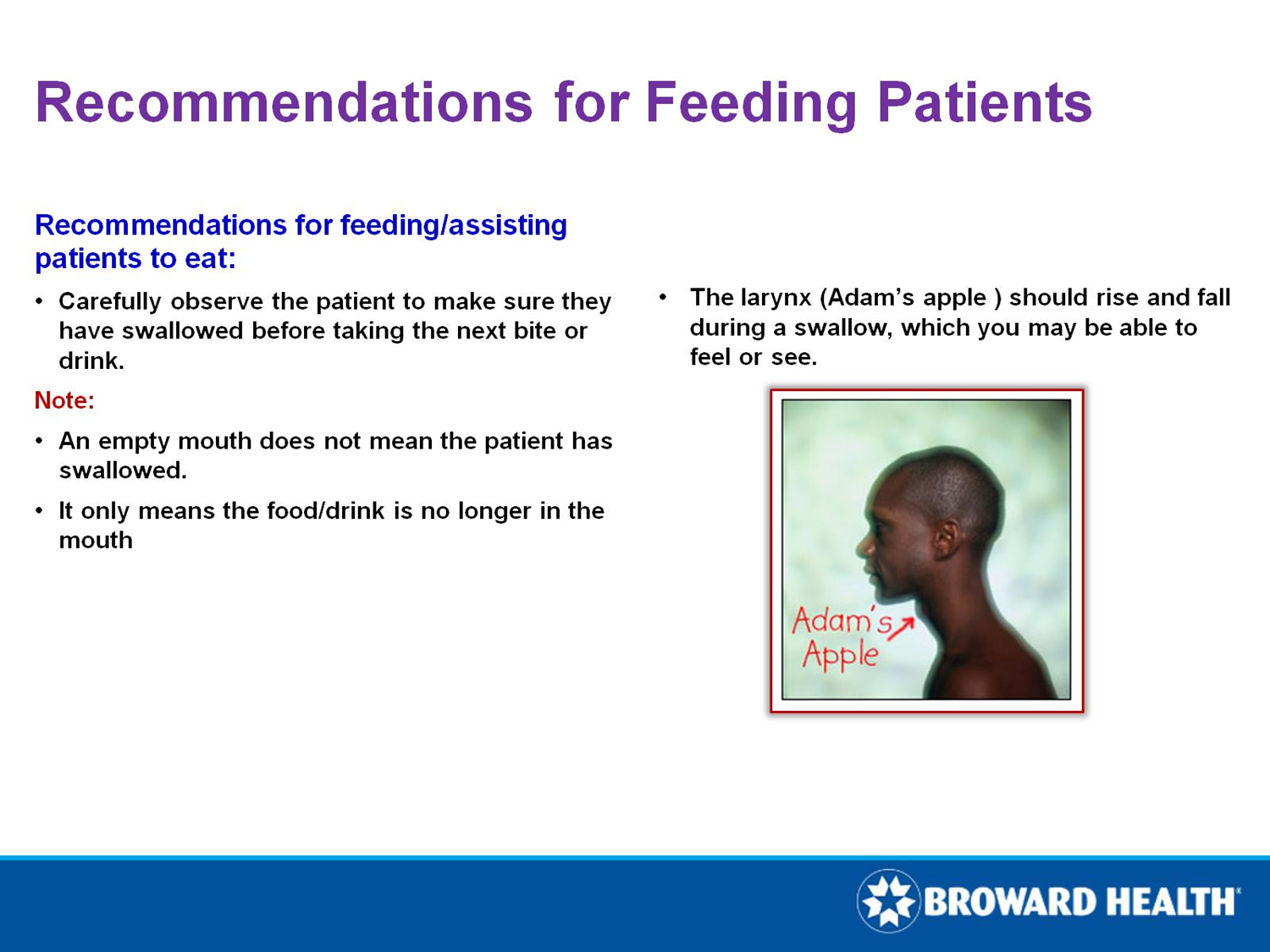 Recommendations for Feeding Patients

Recommendations for feeding/assisting patients to eat:

• Carefully observe the patient to make sure they have swallowed before taking the next bite or drink.

Note:

• An empty mouth does not mean the patient has swallowed.

• It only means the food/drink is no longer in the mouth

• The larynx (Adam's apple ) should rise and fall during a swallow, which you may be able to feel or see.

Adam's Apple

BROWARD HEALTH